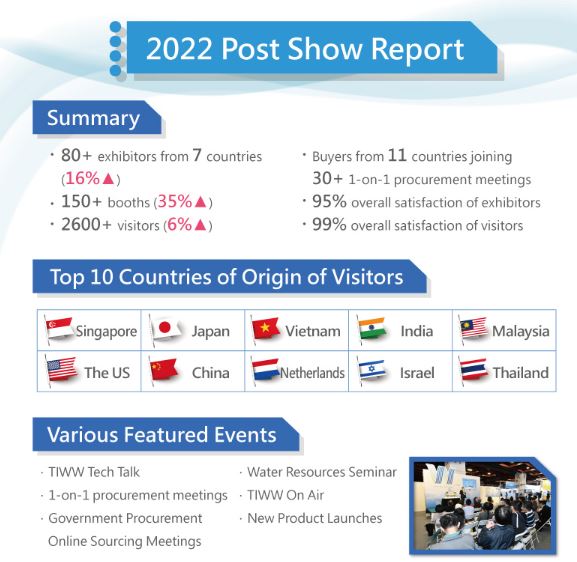 2022 Post Show Report

Summary

· 80+ exhibitors from 7 countries (16%▲)
· 150+ booths (35%▲)
· 2600+ visitors (6%▲)

· Buyers from 11 countries joining 30+ 1-on-1 procurement meetings
· 95% overall satisfaction of exhibitors
· 99% overall satisfaction of visitors

Top 10 Countries of Origin of Visitors

| Singapore | Japan | Vietnam | India | Malaysia |
|---|---|---|---|---|
| The US | China | Netherlands | Israel | Thailand |

Various Featured Events

· TIWW Tech Talk
· 1-on-1 procurement meetings
· Government Procurement Online Sourcing Meetings

· Water Resources Seminar
· TIWW On Air
· New Product Launches